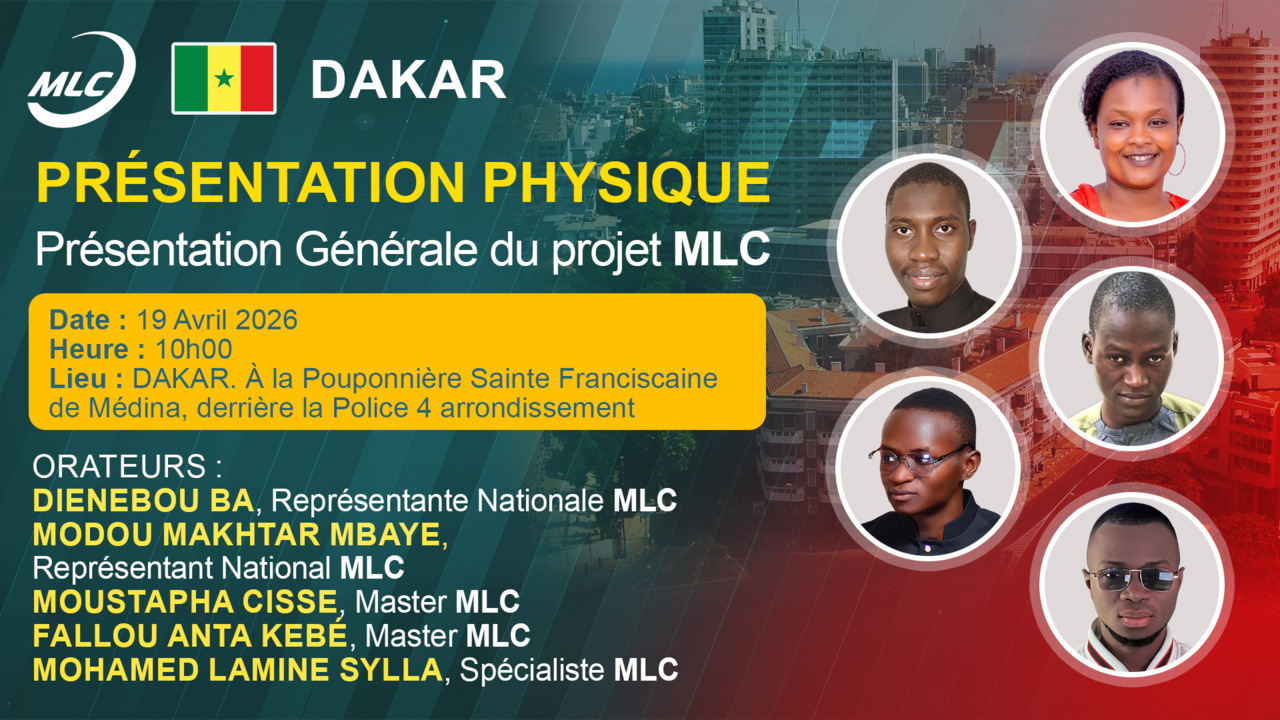 MLC

DAKAR

PRÉSENTATION PHYSIQUE
Présentation Générale du projet MLC

Date : 19 Avril 2026
Heure : 10h00
Lieu : DAKAR. À la Pouponnière Sainte Franciscaine de Médina, derrière la Police 4 arrondissement

ORATEURS :
DIENEBOU BA, Représentante Nationale MLC
MODOU MAKHTAR MBAYE, Représentant National MLC
MOUSTAPHA CISSE, Master MLC
FALLOU ANTA KEBÉ, Master MLC
MOHAMED LAMINE SYLLA, Spécialiste MLC